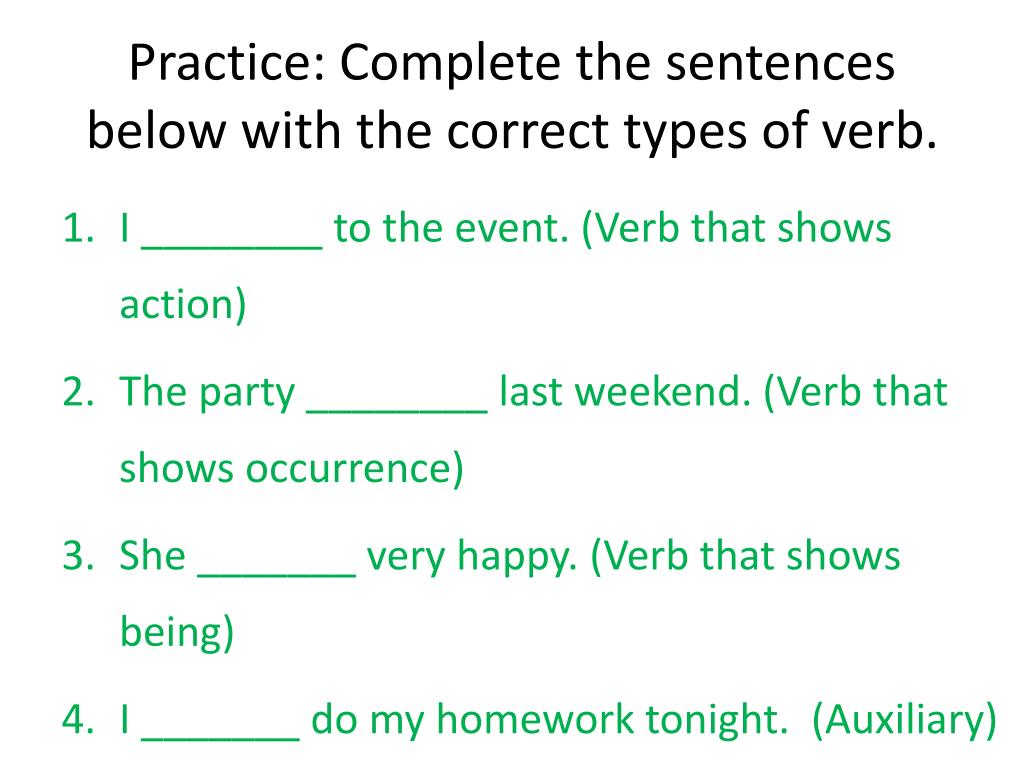 Practice: Complete the sentences below with the correct types of verb.

1. I ________ to the event. (Verb that shows action)
2. The party ________ last weekend. (Verb that shows occurrence)
3. She _______ very happy. (Verb that shows being)
4. I _______ do my homework tonight. (Auxiliary)